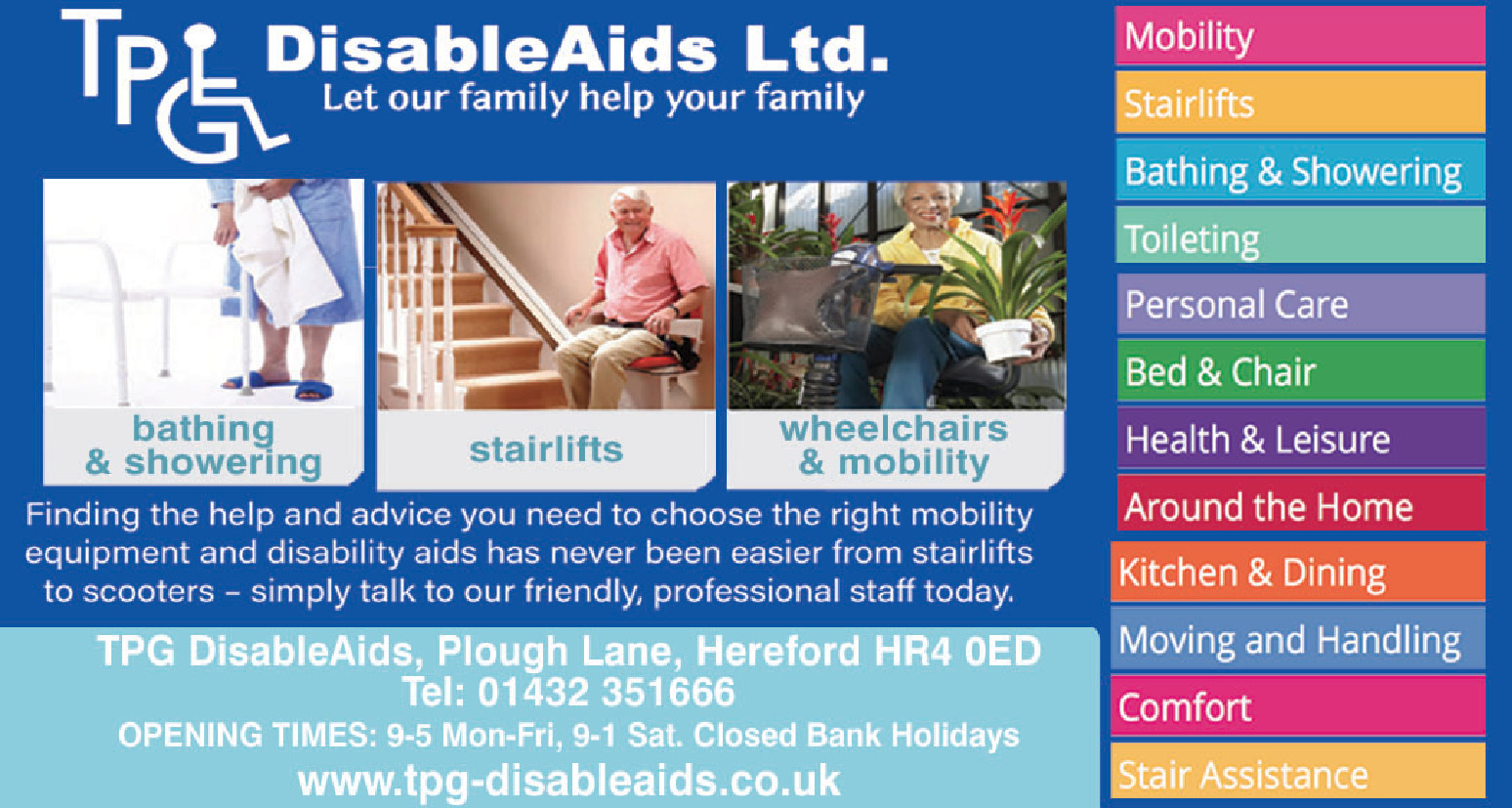 TPG DisableAids Ltd.
Let our family help your family

bathing & showering

stairlifts

wheelchairs & mobility

Finding the help and advice you need to choose the right mobility equipment and disability aids has never been easier from stairlifts to scooters – simply talk to our friendly, professional staff today.

TPG DisableAids, Plough Lane, Hereford HR4 0ED
Tel: 01432 351666
OPENING TIMES: 9-5 Mon-Fri, 9-1 Sat. Closed Bank Holidays
www.tpg-disableaids.co.uk

Mobility
Stairlifts
Bathing & Showering
Toileting
Personal Care
Bed & Chair
Health & Leisure
Around the Home
Kitchen & Dining
Moving and Handling
Comfort
Stair Assistance